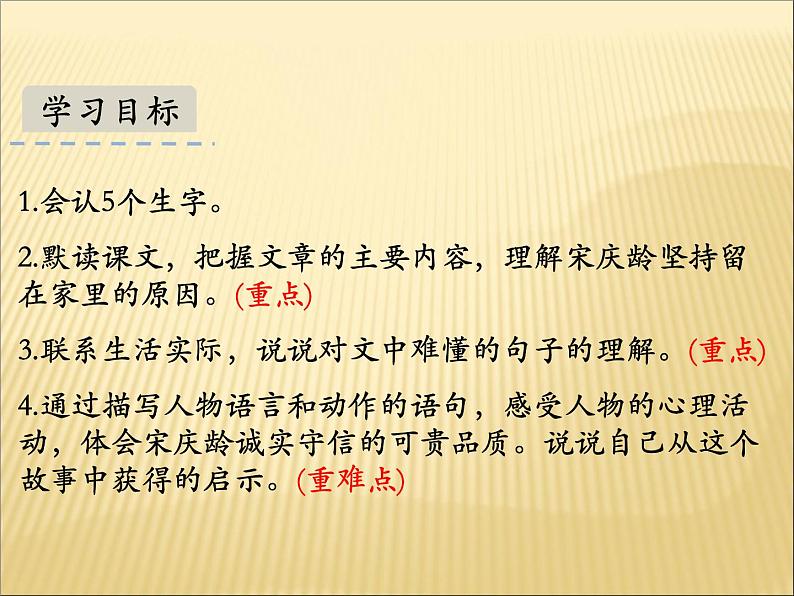 学习目标

1.会认5个生字。

2.默读课文，把握文章的主要内容，理解宋庆龄坚持留在家里的原因。(重点)

3.联系生活实际，说说对文中难懂的句子的理解。(重点)

4.通过描写人物语言和动作的语句，感受人物的心理活动，体会宋庆龄诚实守信的可贵品质。说说自己从这个故事中获得的启示。(重难点)